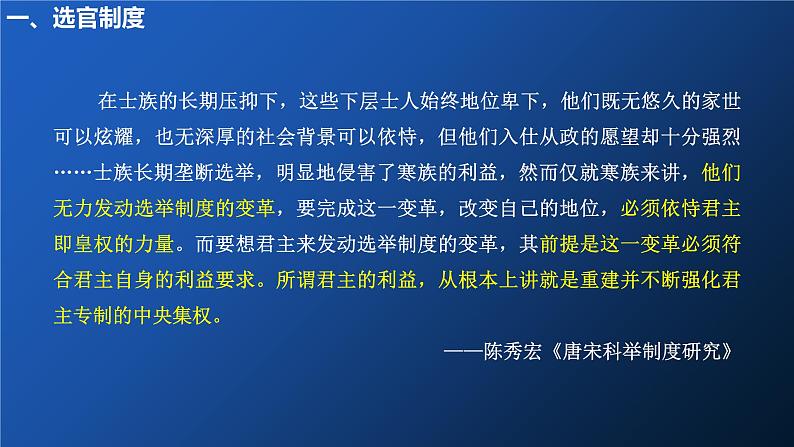 一、选官制度

在士族的长期压抑下，这些下层士人始终地位卑下，他们既无悠久的家世可以炫耀，也无深厚的社会背景可以依恃，但他们入仕从政的愿望却十分强烈……士族长期垄断选举，明显地侵害了寒族的利益，然而仅就寒族来讲，他们无力发动选举制度的变革，要完成这一变革，改变自己的地位，必须依恃君主即皇权的力量。而要想君主来发动选举制度的变革，其前提是这一变革必须符合君主自身的利益要求。所谓君主的利益，从根本上讲就是重建并不断强化君主专制的中央集权。

——陈秀宏《唐宋科举制度研究》